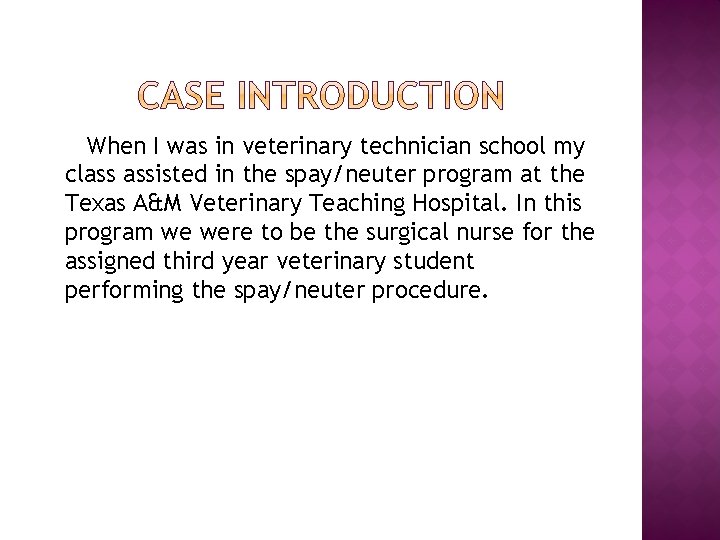 CASE INTRODUCTION

When I was in veterinary technician school my class assisted in the spay/neuter program at the Texas A&M Veterinary Teaching Hospital. In this program we were to be the surgical nurse for the assigned third year veterinary student performing the spay/neuter procedure.